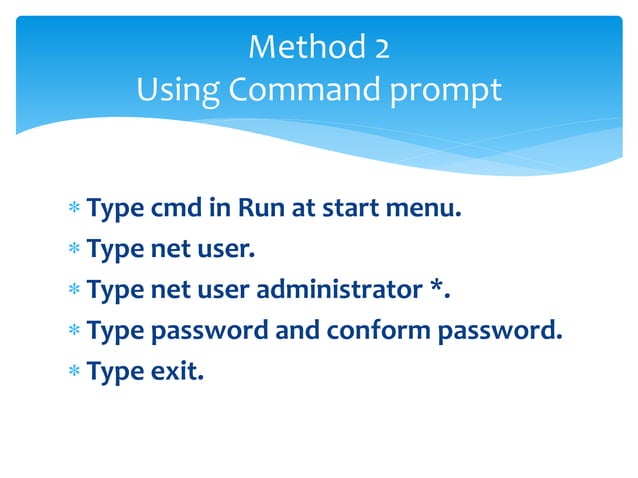 Method 2
Using Command prompt

* Type cmd in Run at start menu.
* Type net user.
* Type net user administrator *.
* Type password and conform password.
* Type exit.